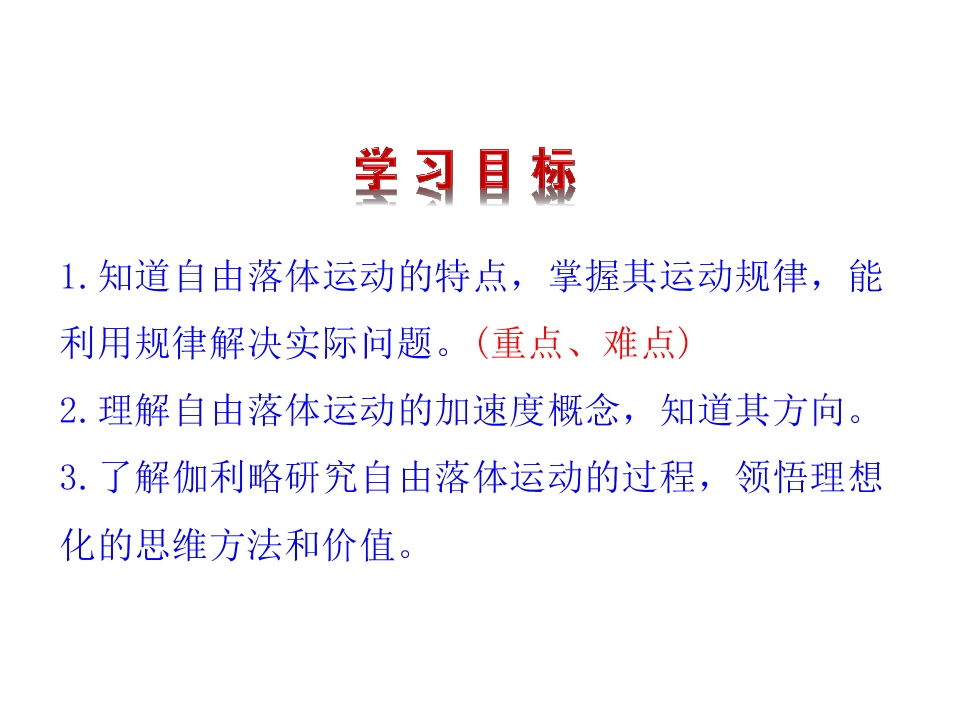 学习目标

1.知道自由落体运动的特点，掌握其运动规律，能利用规律解决实际问题。(重点、难点)

2.理解自由落体运动的加速度概念，知道其方向。

3.了解伽利略研究自由落体运动的过程，领悟理想化的思维方法和价值。